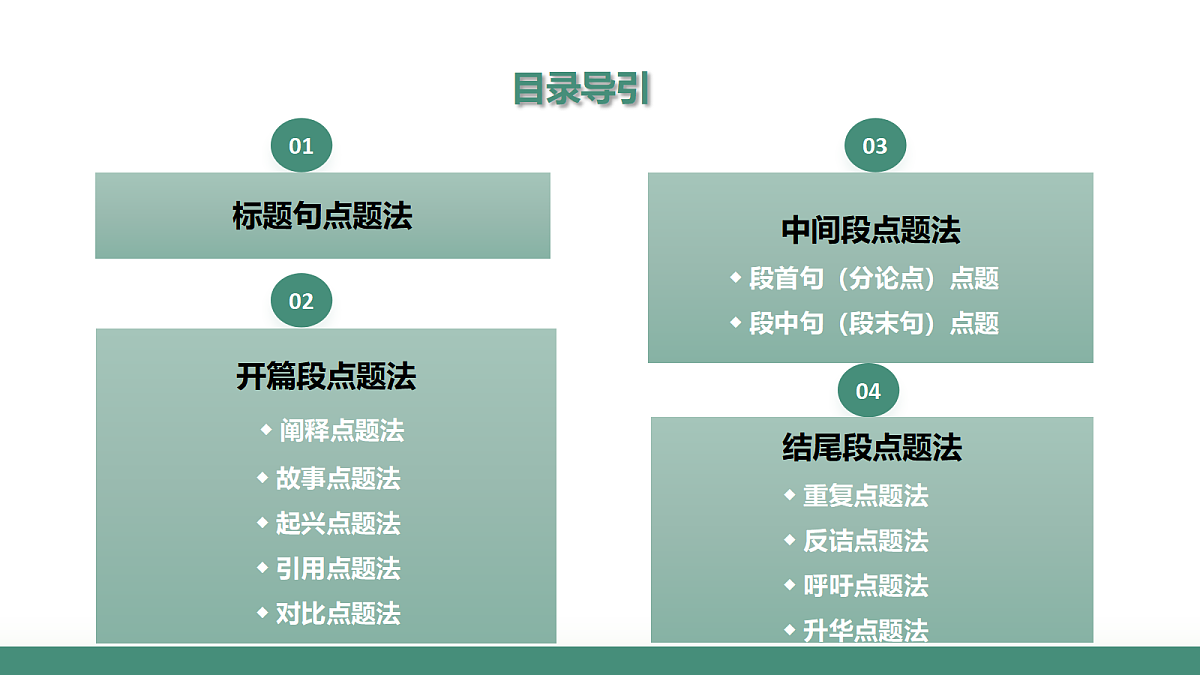 目录导引

01

标题句点题法

02

开篇段点题法

◆ 阐释点题法
◆ 故事点题法
◆ 起兴点题法
◆ 引用点题法
◆ 对比点题法

03

中间段点题法

◆ 段首句（分论点）点题
◆ 段中句（段末句）点题

04

结尾段点题法

◆ 重复点题法
◆ 反诘点题法
◆ 呼吁点题法
◆ 升华点题法